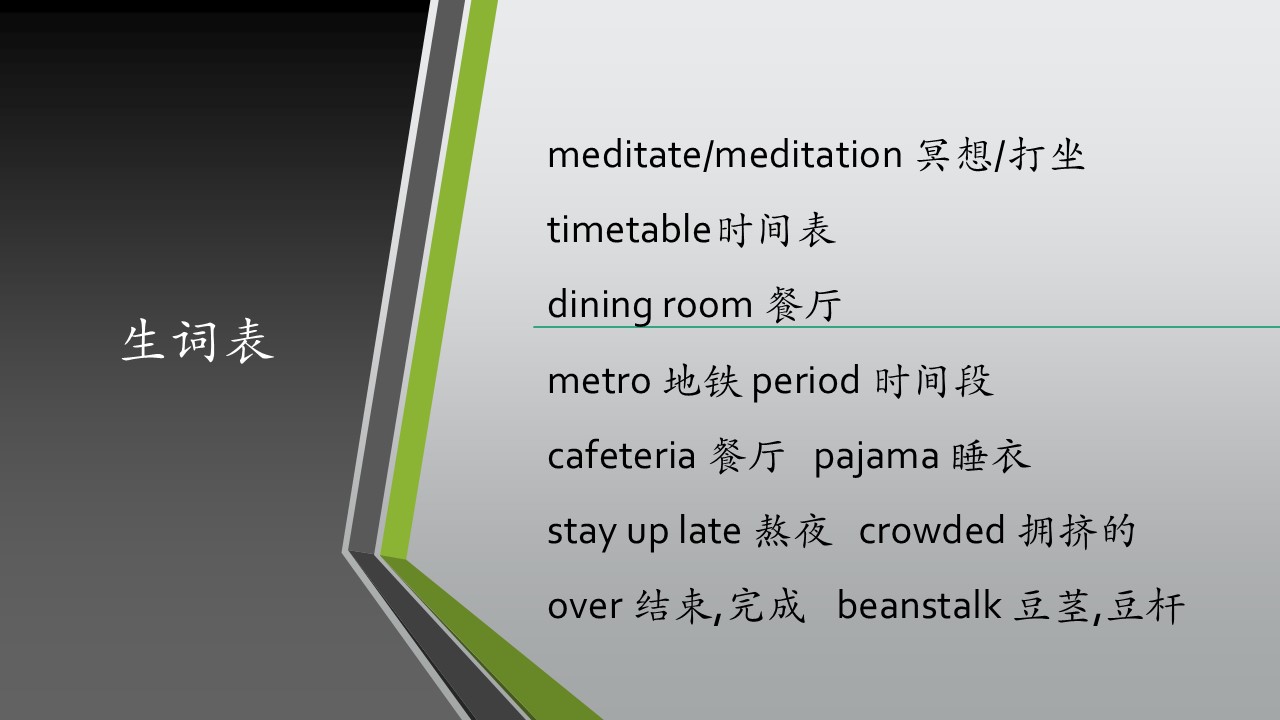 生词表

meditate/meditation 冥想/打坐

timetable时间表

dining room 餐厅

metro 地铁 period 时间段

cafeteria 餐厅 pajama 睡衣

stay up late 熬夜 crowded 拥挤的

over 结束,完成 beanstalk 豆茎,豆杆